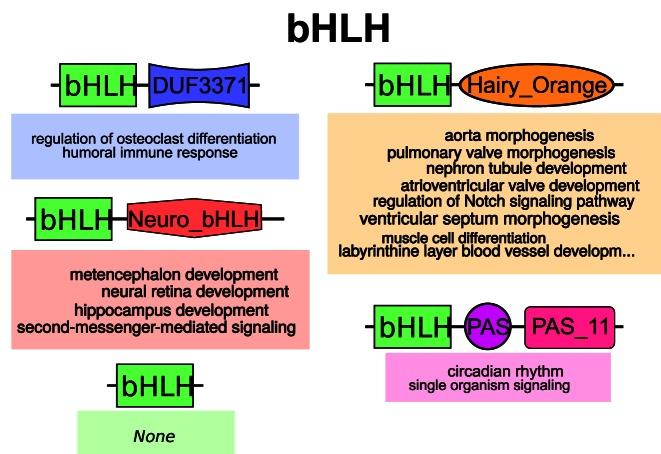 bHLH

bHLH DUF3371

regulation of osteoclast differentiation
humoral immune response

bHLH Neuro_bHLH

metencephalon development
neural retina development
hippocampus development
second-messenger-mediated signaling

bHLH

None

bHLH Hairy_Orange

aorta morphogenesis
pulmonary valve morphogenesis
nephron tubule development
atrioventricular valve development
regulation of Notch signaling pathway
ventricular septum morphogenesis
muscle cell differentiation
labyrinthine layer blood vessel developm...

bHLH PAS PAS_11

circadian rhythm
single organism signaling